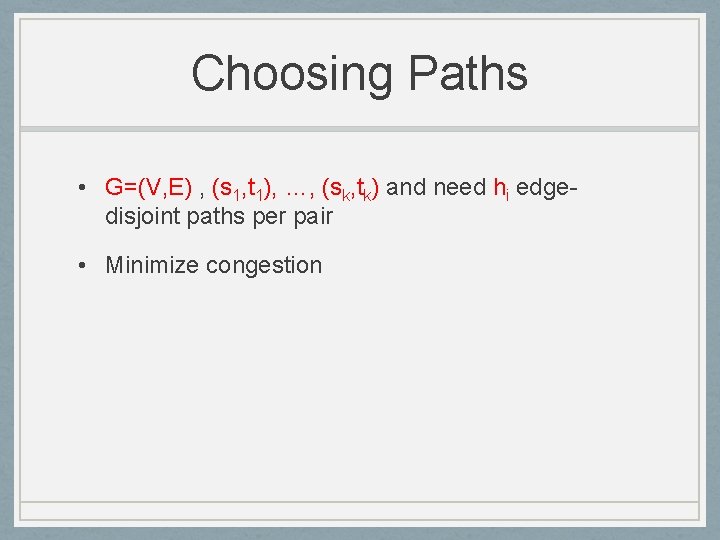 Choosing Paths

• $G=(V,E)$ , $(s_1,t_1)$, …, $(s_k,t_k)$ and need $h_i$ edge-disjoint paths per pair

• Minimize congestion